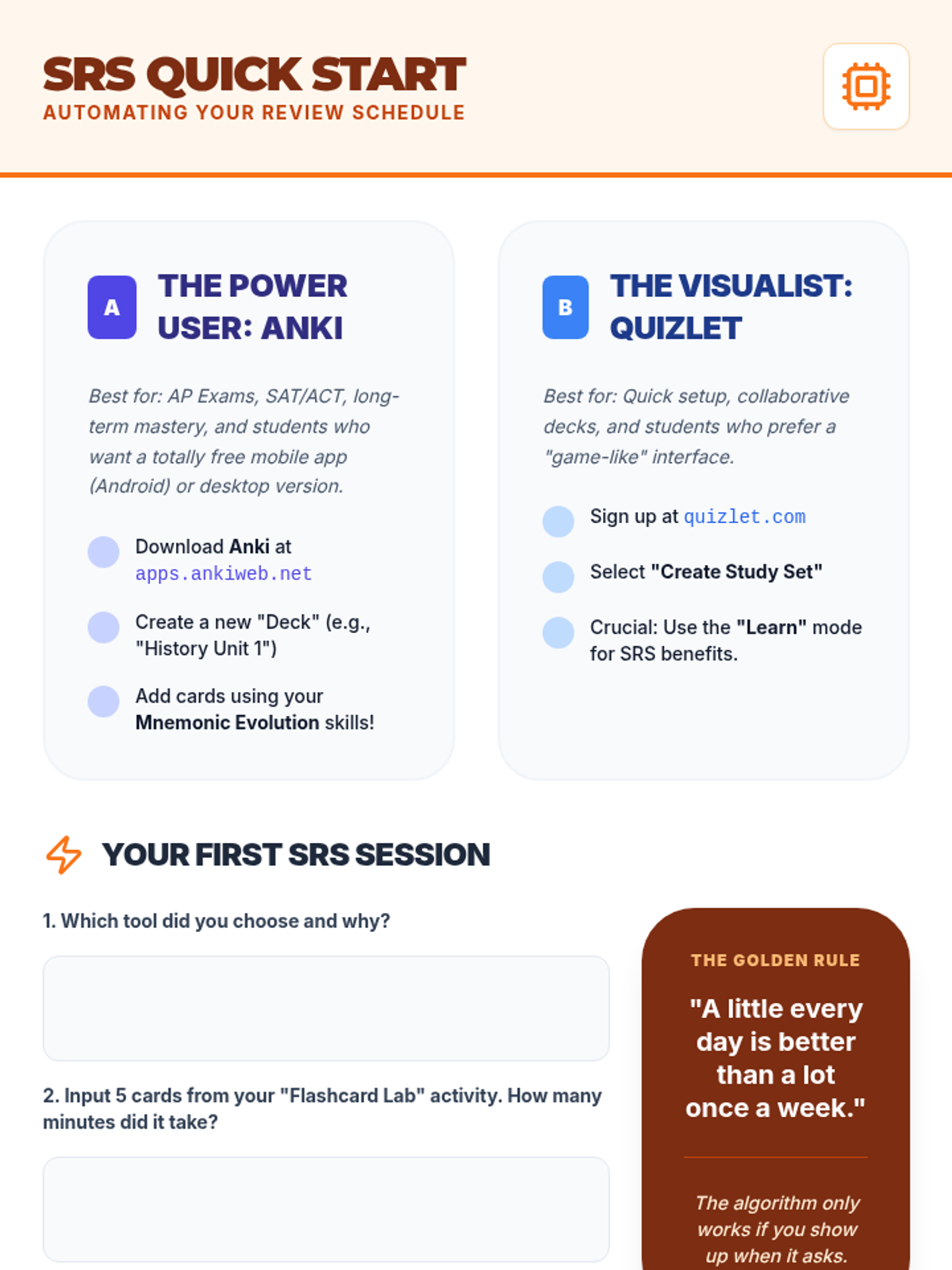 SRS QUICK START
AUTOMATING YOUR REVIEW SCHEDULE

A
THE POWER USER: ANKI

Best for: AP Exams, SAT/ACT, long-term mastery, and students who want a totally free mobile app (Android) or desktop version.

Download Anki at apps.ankiweb.net

Create a new "Deck" (e.g., "History Unit 1")

Add cards using your Mnemonic Evolution skills!

B
THE VISUALIST: QUIZLET

Best for: Quick setup, collaborative decks, and students who prefer a "game-like" interface.

Sign up at quizlet.com

Select "Create Study Set"

Crucial: Use the "Learn" mode for SRS benefits.

YOUR FIRST SRS SESSION

1. Which tool did you choose and why?

2. Input 5 cards from your "Flashcard Lab" activity. How many minutes did it take?

THE GOLDEN RULE

"A little every day is better than a lot once a week."

The algorithm only works if you show up when it asks.